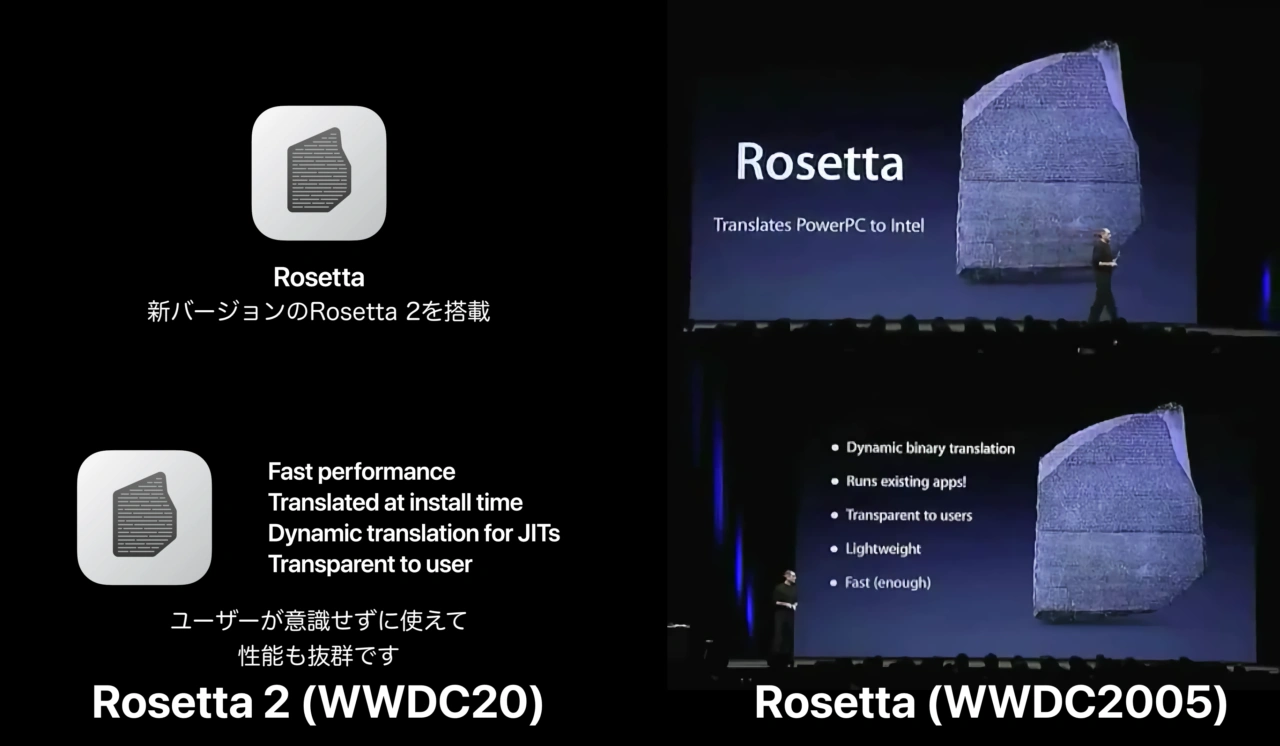 Rosetta
新バージョンのRosetta 2を搭載

Fast performance
Translated at install time
Dynamic translation for JITs
Transparent to user

ユーザーが意識せずに使えて
性能も抜群です

Rosetta 2 (WWDC20)

Rosetta

Translates PowerPC to Intel

• Dynamic binary translation
• Runs existing apps!
• Transparent to users
• Lightweight
• Fast (enough)

Rosetta (WWDC2005)